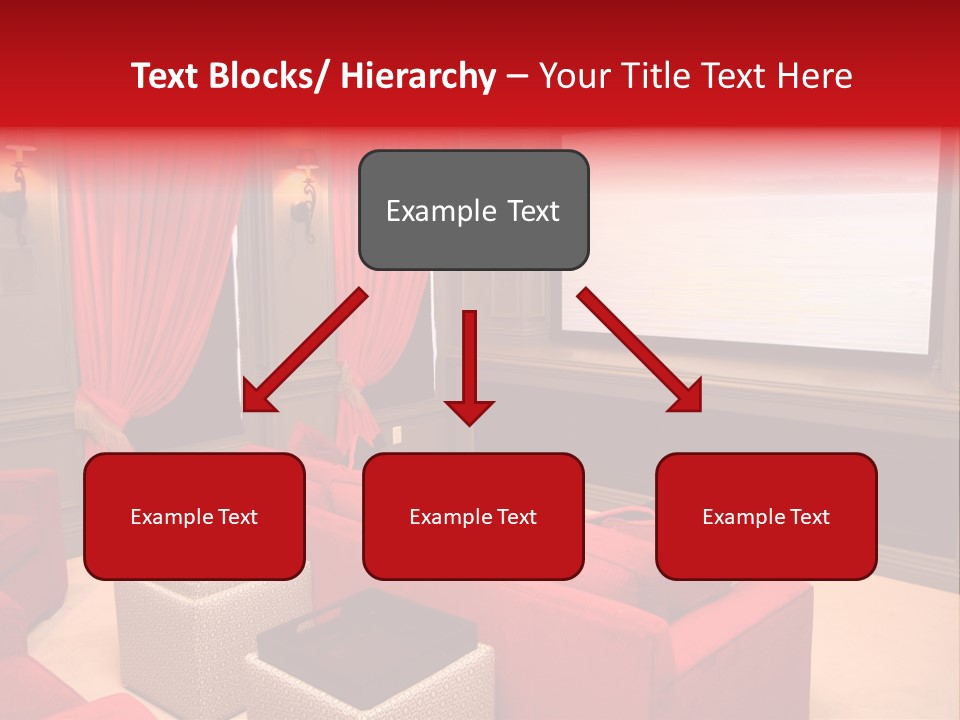 Text Blocks/ Hierarchy – Your Title Text Here

Example Text

Example Text

Example Text

Example Text